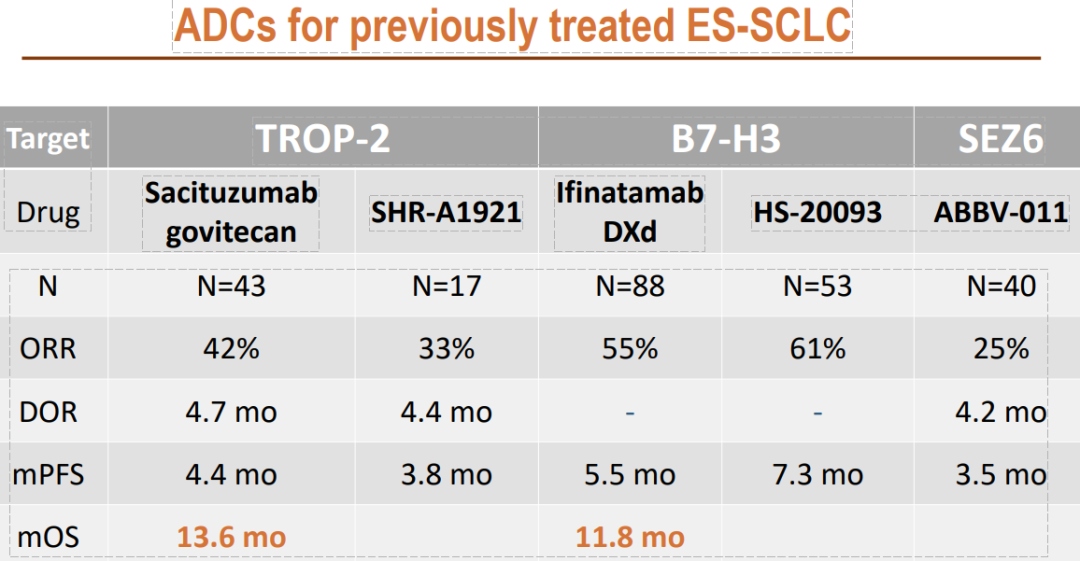 ADCs for previously treated ES-SCLC

| Target | TROP-2 | | B7-H3 | | SEZ6 |
|---|---|---|---|---|---|
| Drug | Sacituzumab govitecan | SHR-A1921 | Ifinatamab DXd | HS-20093 | ABBV-011 |
| N | N=43 | N=17 | N=88 | N=53 | N=40 |
| ORR | 42% | 33% | 55% | 61% | 25% |
| DOR | 4.7 mo | 4.4 mo | - | - | 4.2 mo |
| mPFS | 4.4 mo | 3.8 mo | 5.5 mo | 7.3 mo | 3.5 mo |
| mOS | 13.6 mo | | 11.8 mo | | |